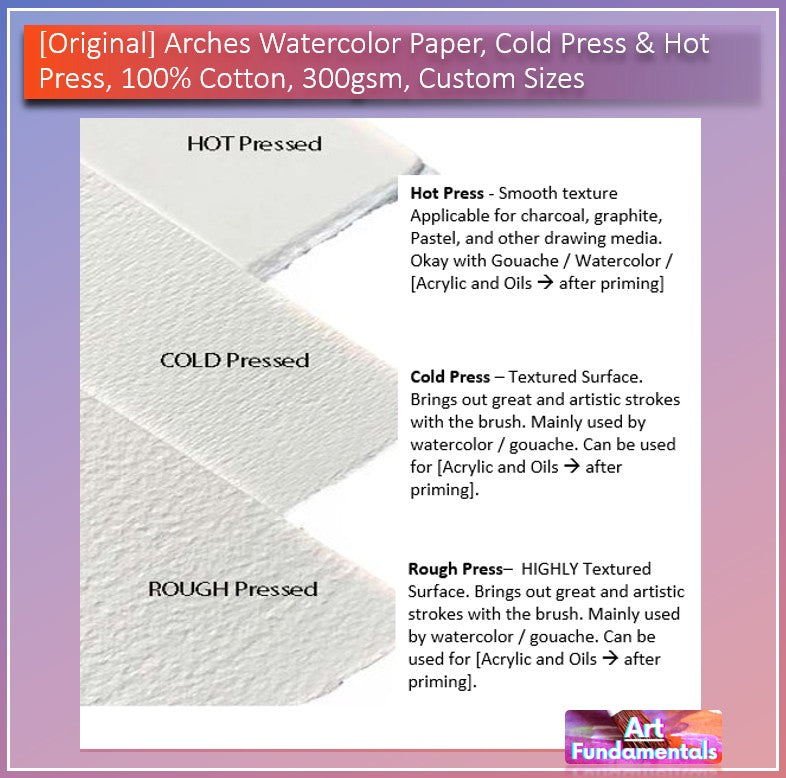 [Original] Arches Watercolor Paper, Cold Press & Hot Press, 100% Cotton, 300gsm, Custom Sizes

HOT Pressed

Hot Press - Smooth texture Applicable for charcoal, graphite, Pastel, and other drawing media. Okay with Gouache / Watercolor / [Acrylic and Oils → after priming]

COLD Pressed

Cold Press – Textured Surface. Brings out great and artistic strokes with the brush. Mainly used by watercolor / gouache. Can be used for [Acrylic and Oils → after priming].

ROUGH Pressed

Rough Press– HIGHLY Textured Surface. Brings out great and artistic strokes with the brush. Mainly used by watercolor / gouache. Can be used for [Acrylic and Oils → after priming].

Art Fundamentals